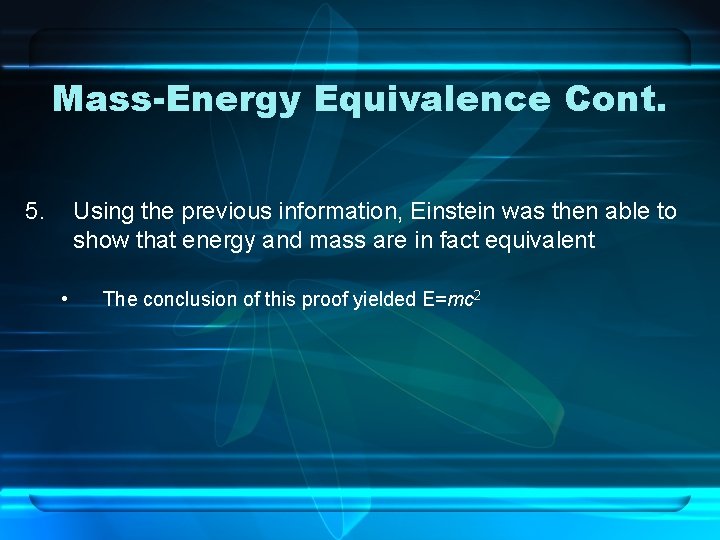 Mass-Energy Equivalence Cont.

5. Using the previous information, Einstein was then able to show that energy and mass are in fact equivalent

• The conclusion of this proof yielded $E=mc^2$